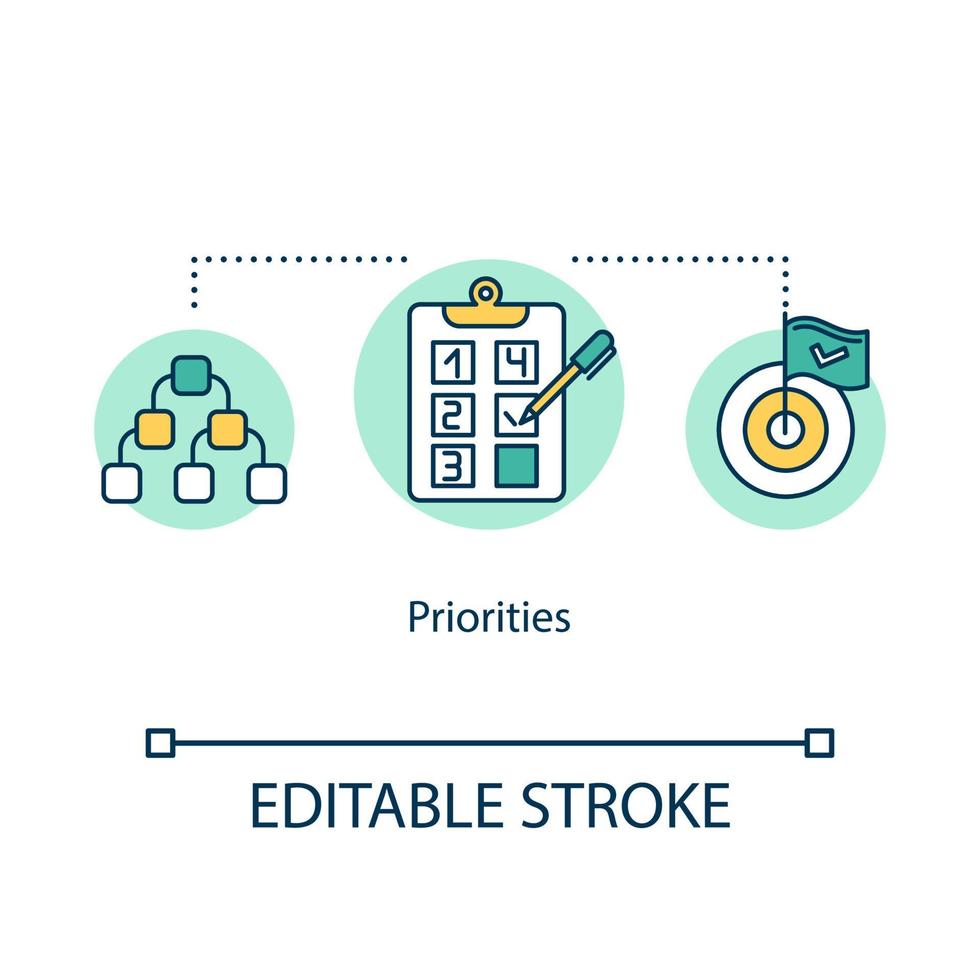 1 4
2
3

Priorities

EDITABLE STROKE